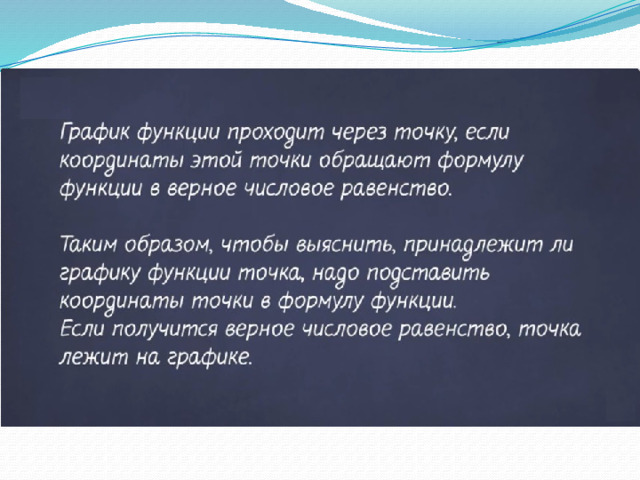 График функции проходит через точку, если координаты этой точки обращают формулу функции в верное числовое равенство.

Таким образом, чтобы выяснить, принадлежит ли графику функции точка, надо подставить координаты точки в формулу функции.
Если получится верное числовое равенство, точка лежит на графике.